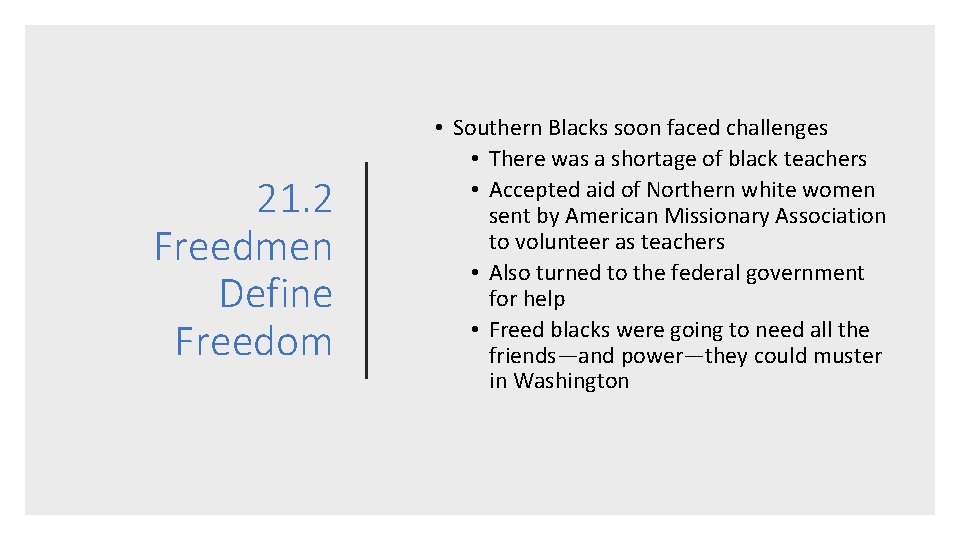 21.2 Freedmen Define Freedom

• Southern Blacks soon faced challenges
• There was a shortage of black teachers
• Accepted aid of Northern white women sent by American Missionary Association to volunteer as teachers
• Also turned to the federal government for help
• Freed blacks were going to need all the friends—and power—they could muster in Washington